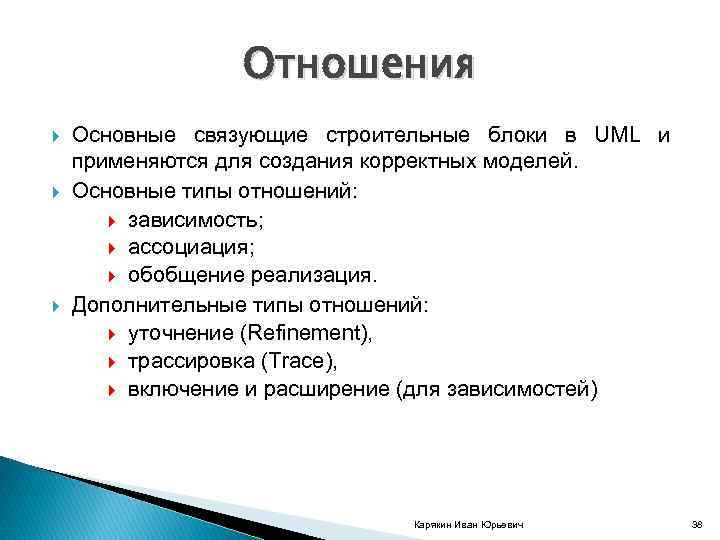 Отношения

Основные связующие строительные блоки в UML и применяются для создания корректных моделей.

Основные типы отношений:

зависимость;

ассоциация;

обобщение реализация.

Дополнительные типы отношений:

уточнение (Refinement),

трассировка (Trace),

включение и расширение (для зависимостей)

Карякин Иван Юрьевич

38